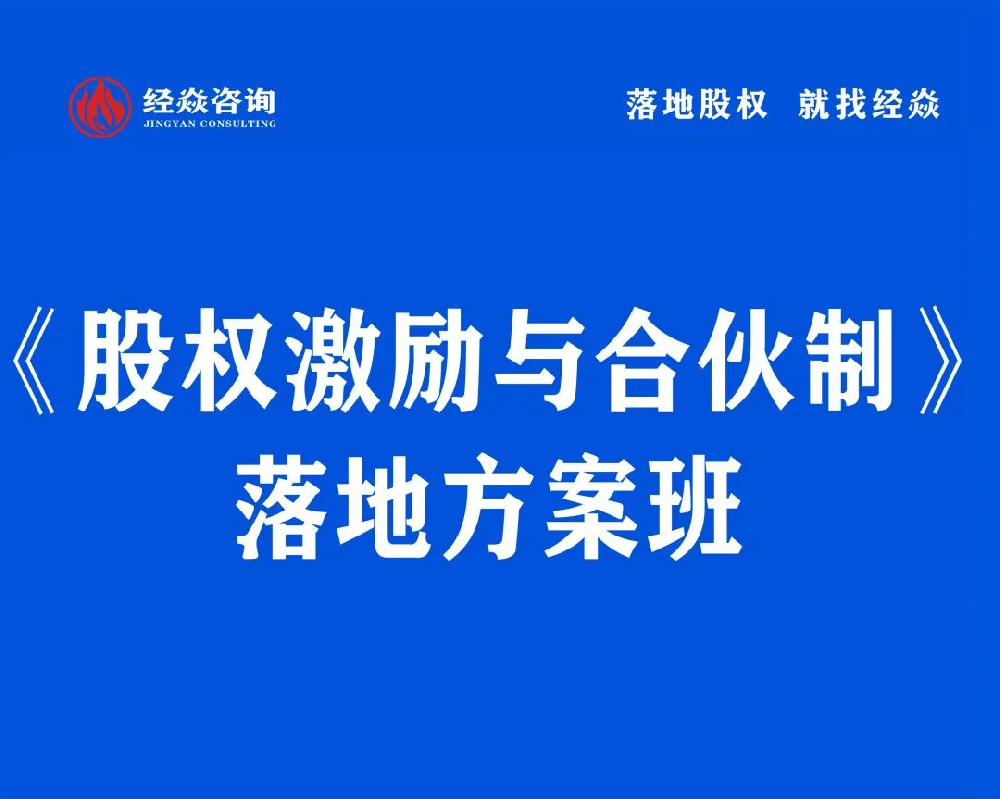 经焱咨询
JINGYAN CONSULTING

落地股权 就找经焱

《股权激励与合伙制》
落地方案班